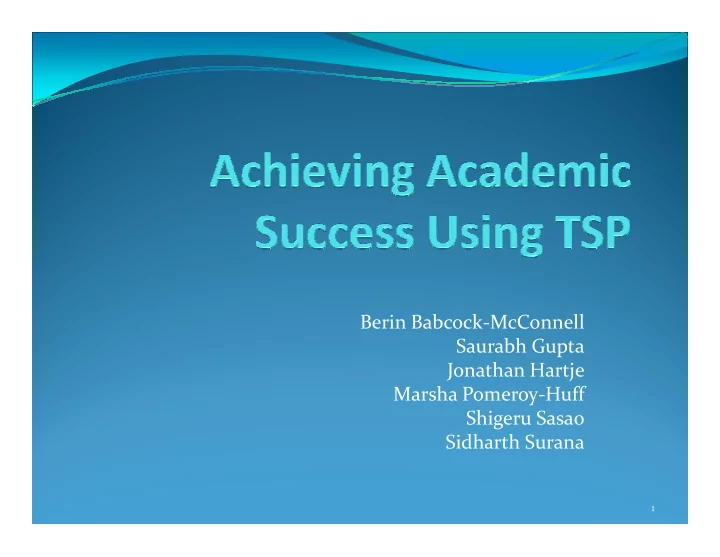 Achieving Academic Success Using TSP

Berin Babcock-McConnell
Saurabh Gupta
Jonathan Hartje
Marsha Pomeroy-Huff
Shigeru Sasao
Sidharth Surana

1